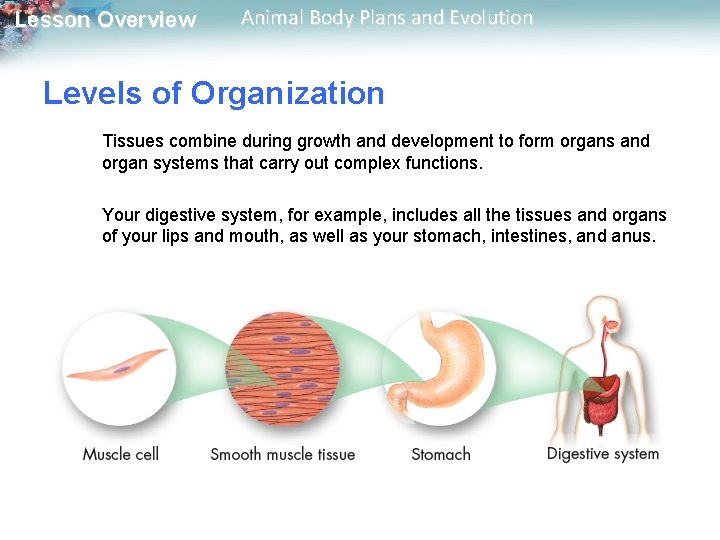 Lesson Overview Animal Body Plans and Evolution

Levels of Organization

Tissues combine during growth and development to form organs and organ systems that carry out complex functions.

Your digestive system, for example, includes all the tissues and organs of your lips and mouth, as well as your stomach, intestines, and anus.

Muscle cell

Smooth muscle tissue

Stomach

Digestive system